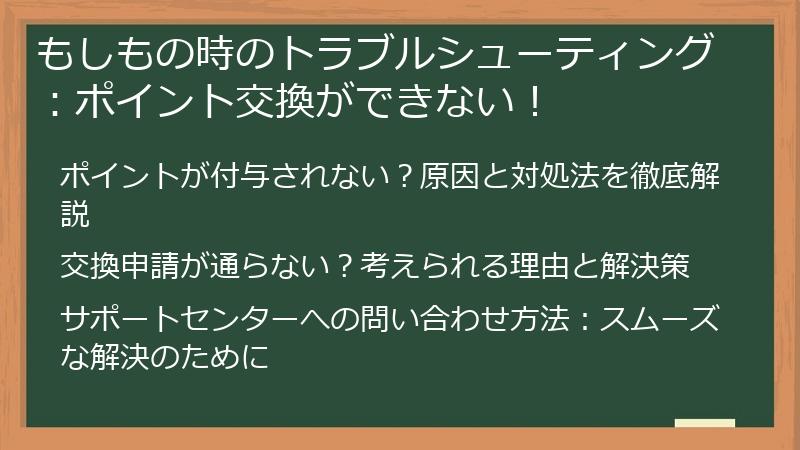 もしもの時のトラブルシューティング：ポイント交換ができない！

ポイントが付与されない？原因と対処法を徹底解説

交換申請が通らない？考えられる理由と解決策

サポートセンターへの問い合わせ方法：スムーズな解決のために